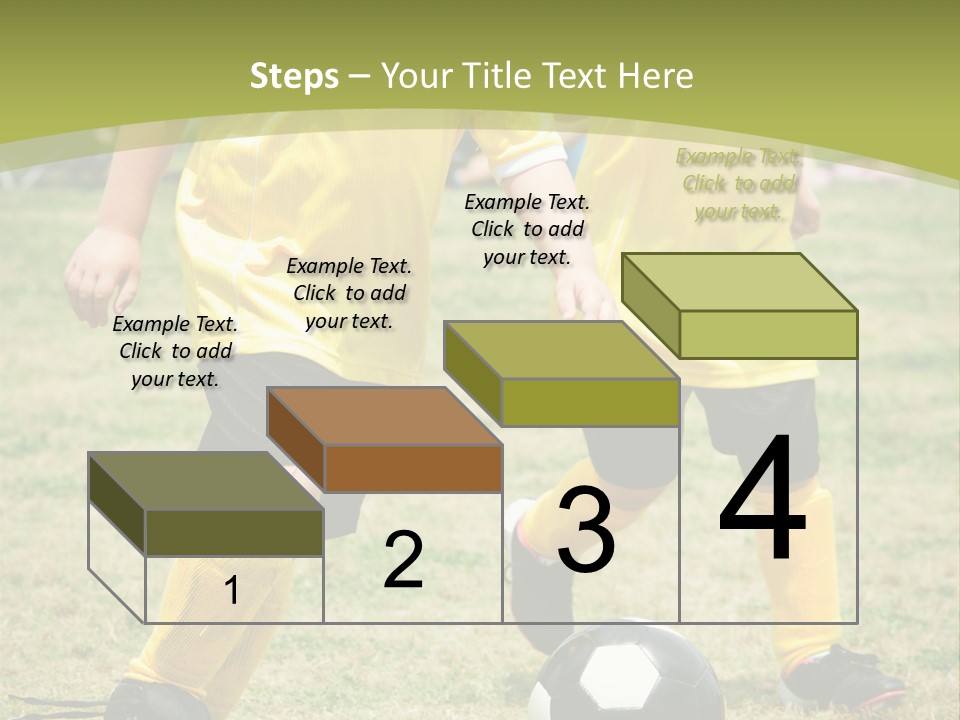 Steps – Your Title Text Here

Example Text. Click to add your text.

Example Text. Click to add your text.

Example Text. Click to add your text.

Example Text. Click to add your text.

1

2

3

4